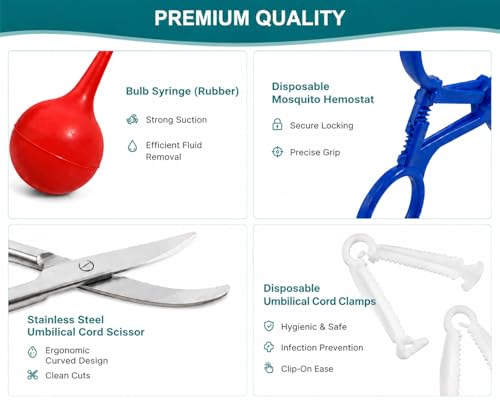 PREMIUM QUALITY

Bulb Syringe (Rubber)

Strong Suction

Efficient Fluid Removal

Disposable Mosquito Hemostat

Secure Locking

Precise Grip

Stainless Steel Umbilical Cord Scissor

Ergonomic Curved Design

Clean Cuts

Disposable Umbilical Cord Clamps

Hygienic & Safe

Infection Prevention

Clip-On Ease